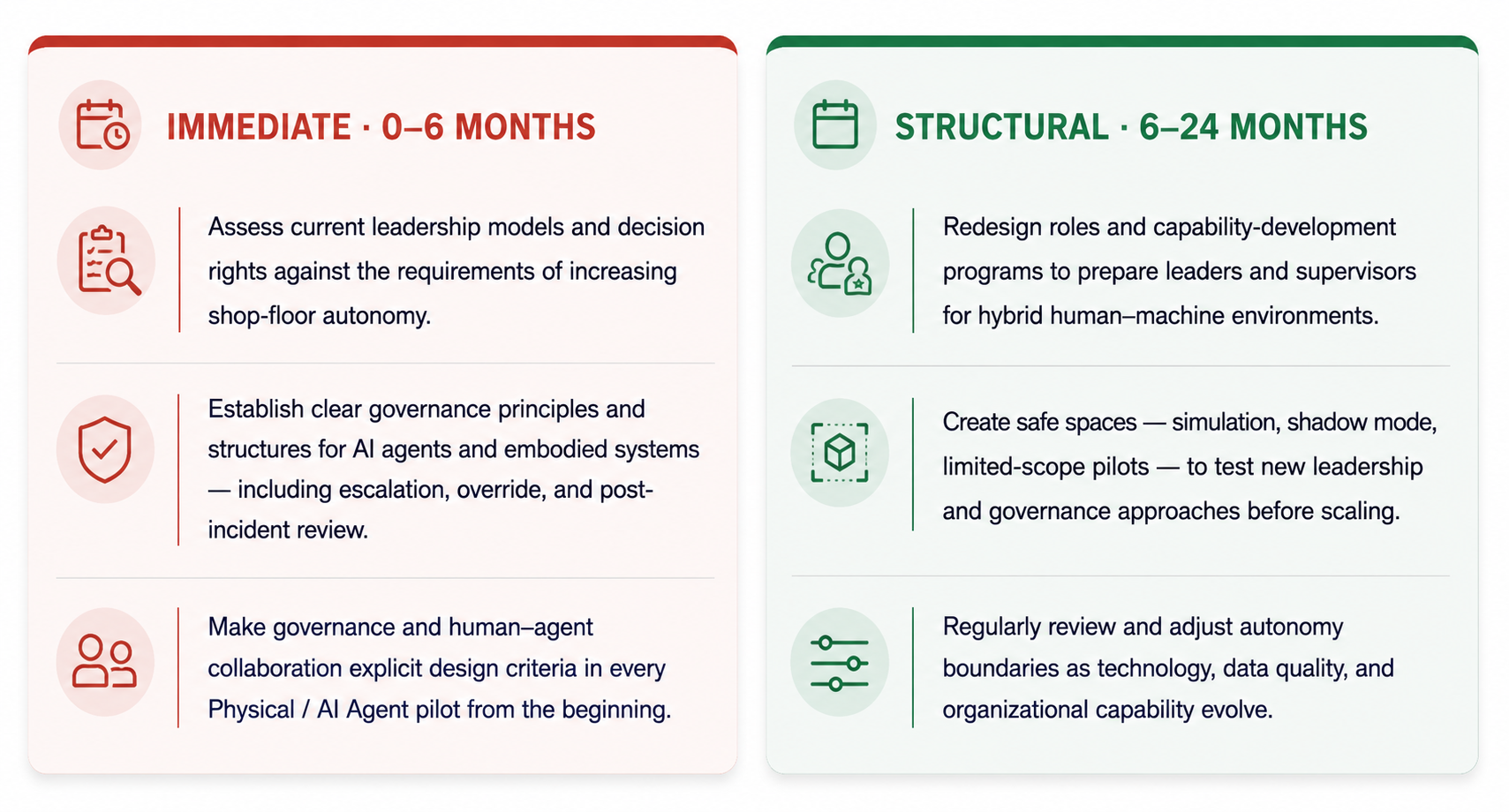 IMMEDIATE · 0–6 MONTHS

Assess current leadership models and decision rights against the requirements of increasing shop-floor autonomy.

Establish clear governance principles and structures for AI agents and embodied systems — including escalation, override, and post-incident review.

Make governance and human–agent collaboration explicit design criteria in every Physical / AI Agent pilot from the beginning.

STRUCTURAL · 6–24 MONTHS

Redesign roles and capability-development programs to prepare leaders and supervisors for hybrid human–machine environments.

Create safe spaces — simulation, shadow mode, limited-scope pilots — to test new leadership and governance approaches before scaling.

Regularly review and adjust autonomy boundaries as technology, data quality, and organizational capability evolve.